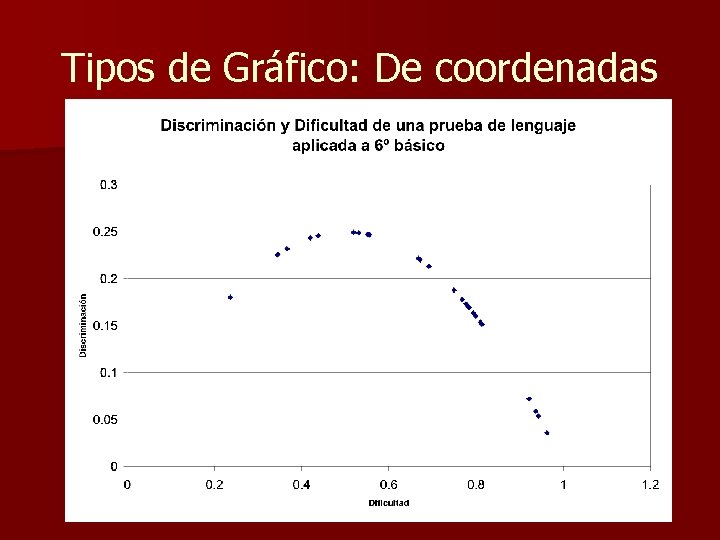 Tipos de Gráfico: De coordenadas

Discriminación y Dificultad de una prueba de lenguaje aplicada a 6º básico

0.3
0.25
0.2
0.15
0.1
0.05
0

Discriminación

0
0.2
0.4
0.6
0.8
1
1.2

Dificultad